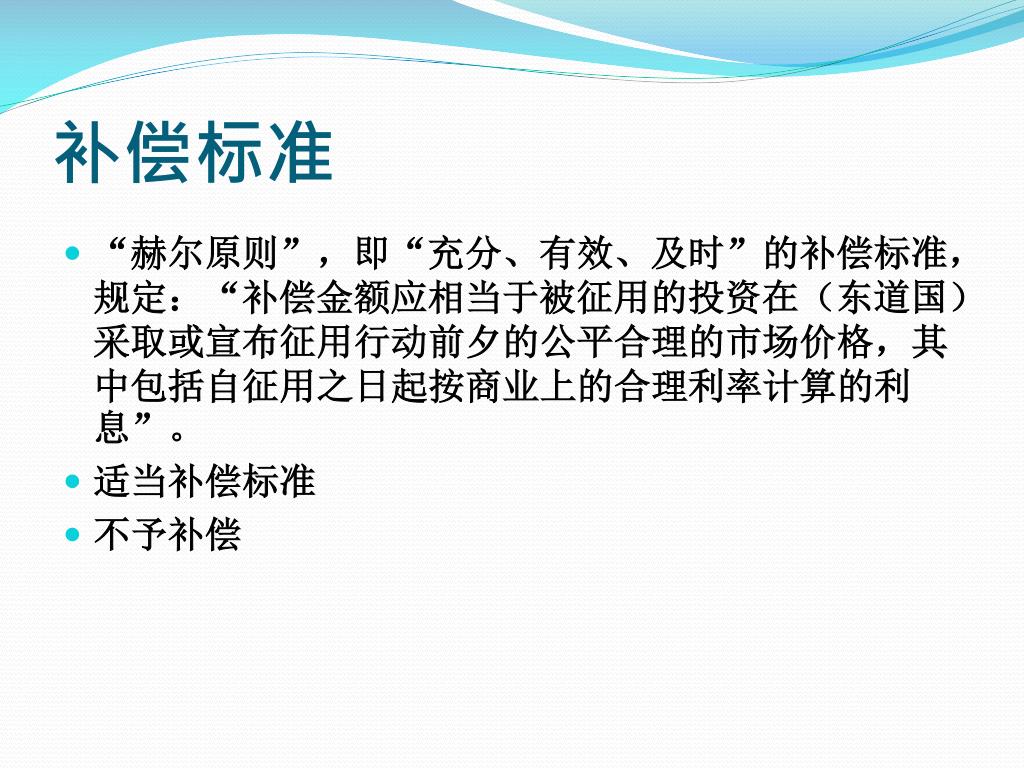 补偿标准

“赫尔原则”，即“充分、有效、及时”的补偿标准，规定：“补偿金额应相当于被征用的投资在（东道国）采取或宣布征用行动前夕的公平合理的市场价格，其中包括自征用之日起按商业上的合理利率计算的利息”。

适当补偿标准

不予补偿